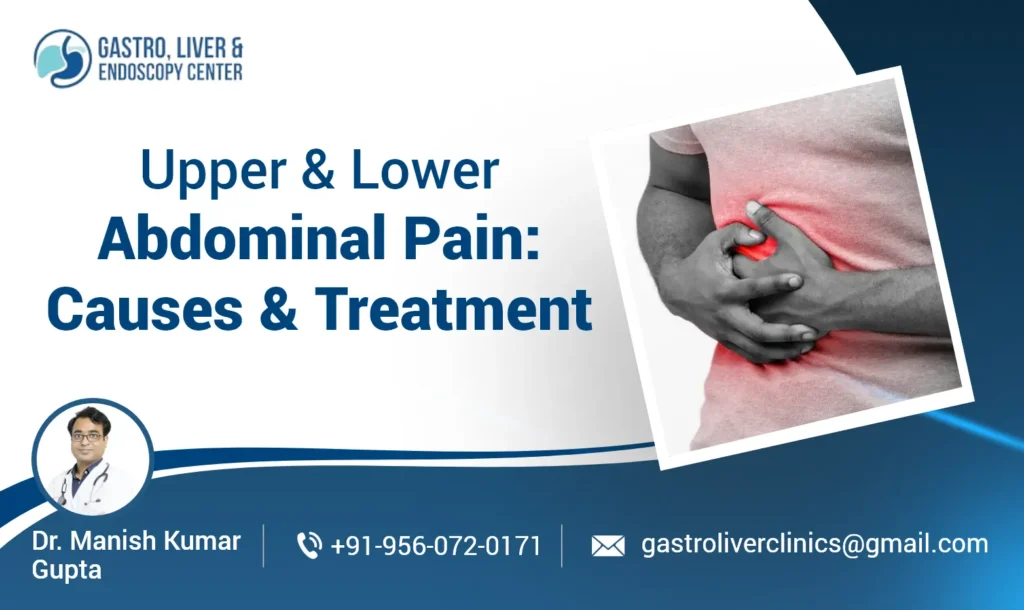 GASTRO, LIVER & ENDOSCOPY CENTER

Upper & Lower
Abdominal Pain:
Causes & Treatment

Dr. Manish Kumar Gupta

+91-956-072-0171

gastroliverclinics@gmail.com